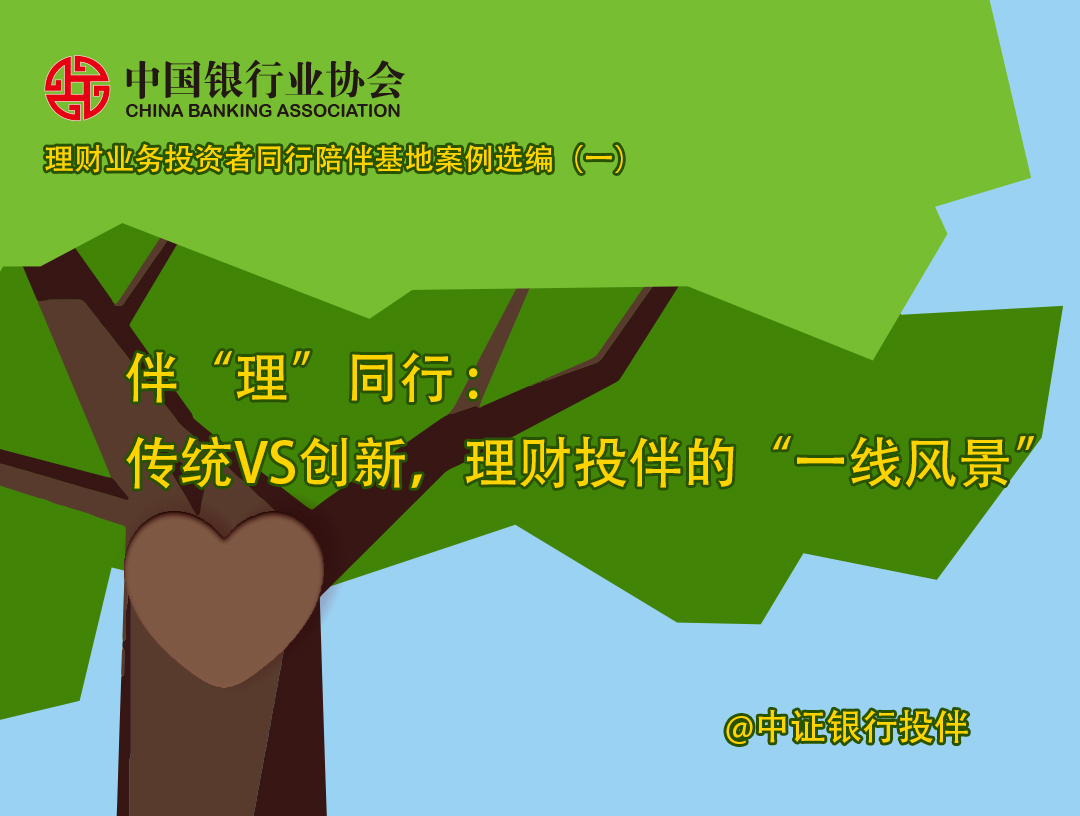 中国银行业协会
CHINA BANKING ASSOCIATION

理财业务投资者同行陪伴基地案例选编（一）

伴“理”同行：
传统VS创新，理财投伴的“一线风景”

@中证银行投伴